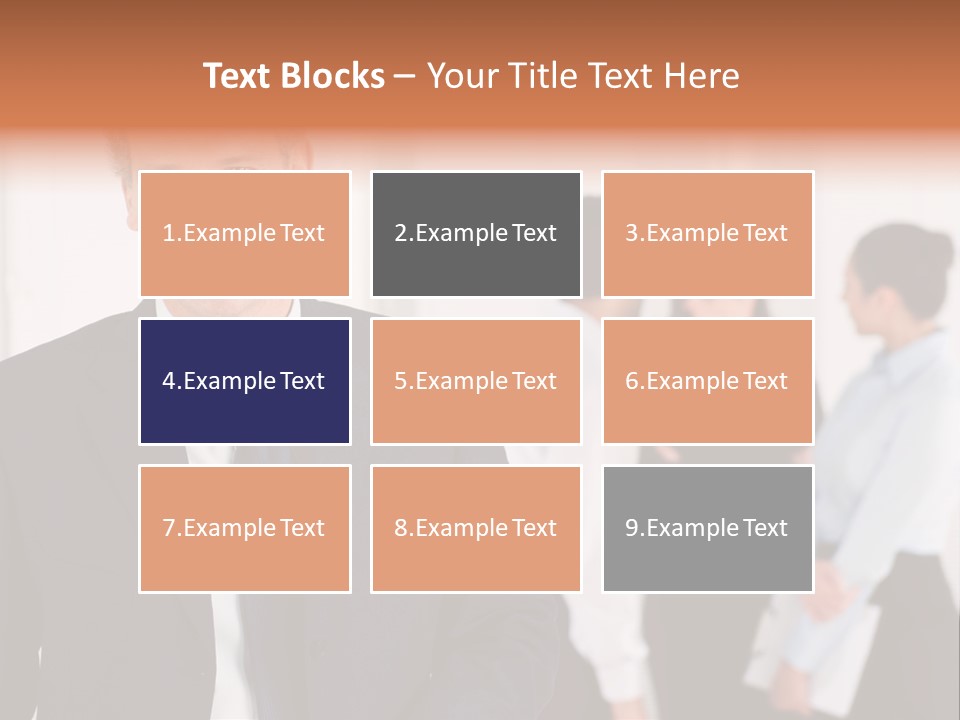 Text Blocks – Your Title Text Here

1.Example Text

2.Example Text

3.Example Text

4.Example Text

5.Example Text

6.Example Text

7.Example Text

8.Example Text

9.Example Text